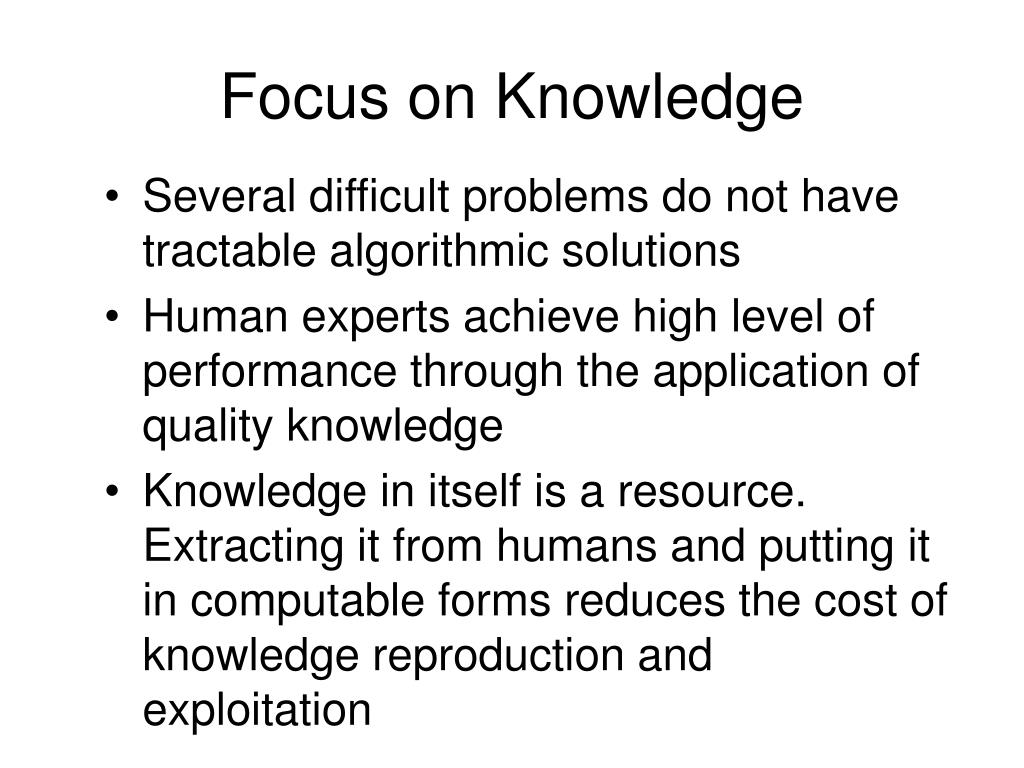 Focus on Knowledge

• Several difficult problems do not have tractable algorithmic solutions
• Human experts achieve high level of performance through the application of quality knowledge
• Knowledge in itself is a resource. Extracting it from humans and putting it in computable forms reduces the cost of knowledge reproduction and exploitation